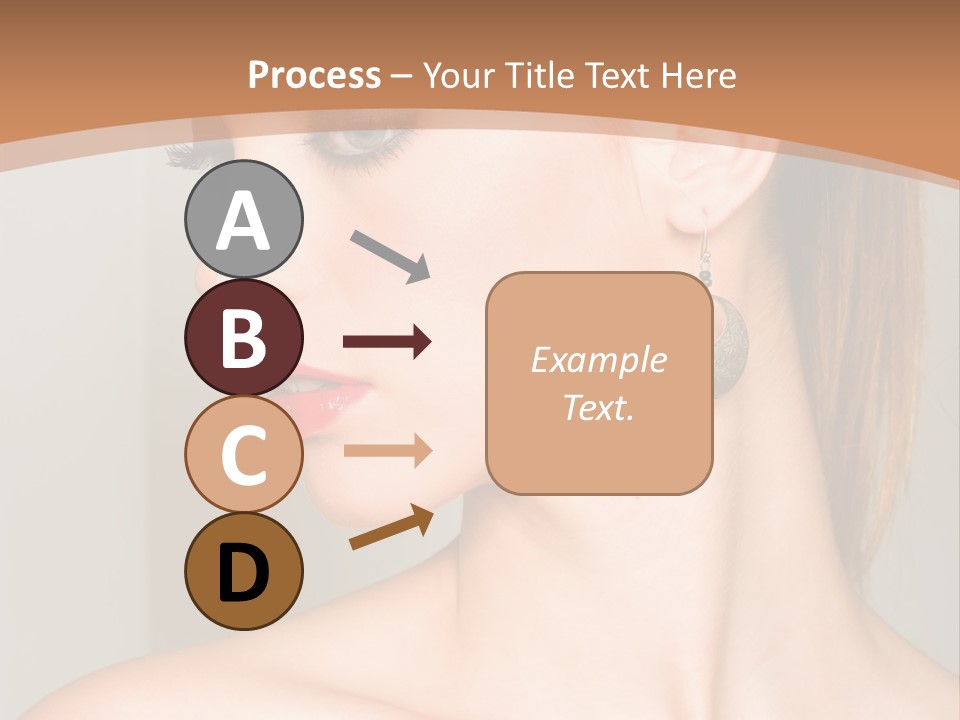 Process – Your Title Text Here

A

B

C

D

Example Text.